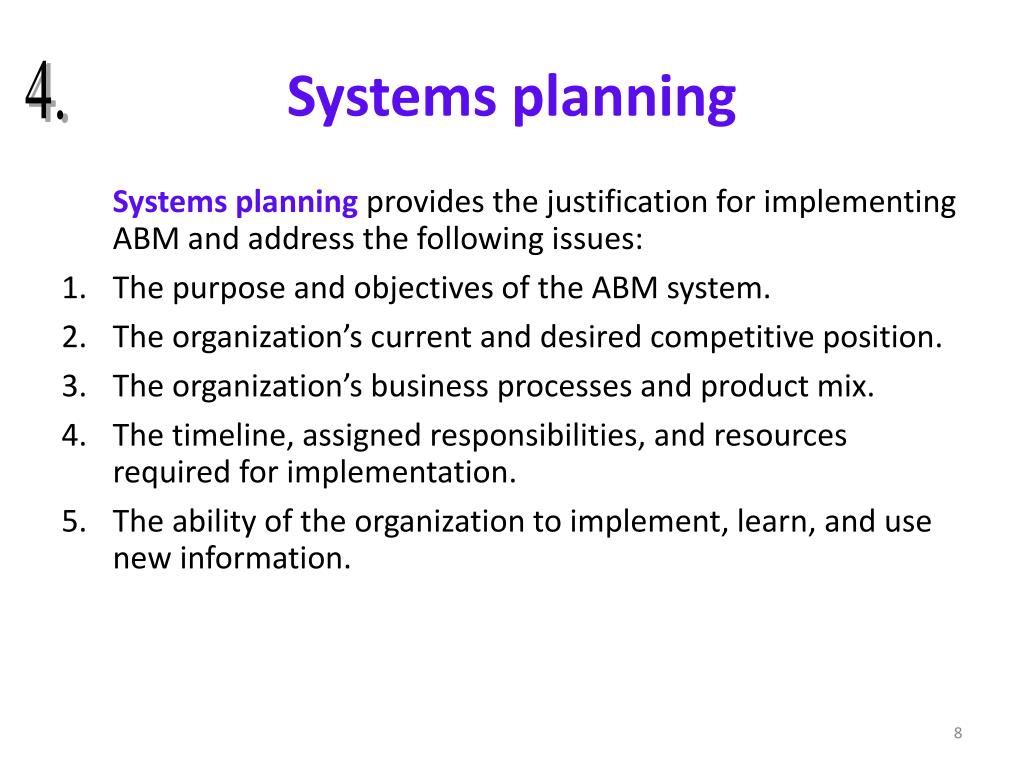 4.

Systems planning

Systems planning provides the justification for implementing ABM and address the following issues:

1. The purpose and objectives of the ABM system.
2. The organization’s current and desired competitive position.
3. The organization’s business processes and product mix.
4. The timeline, assigned responsibilities, and resources required for implementation.
5. The ability of the organization to implement, learn, and use new information.

8